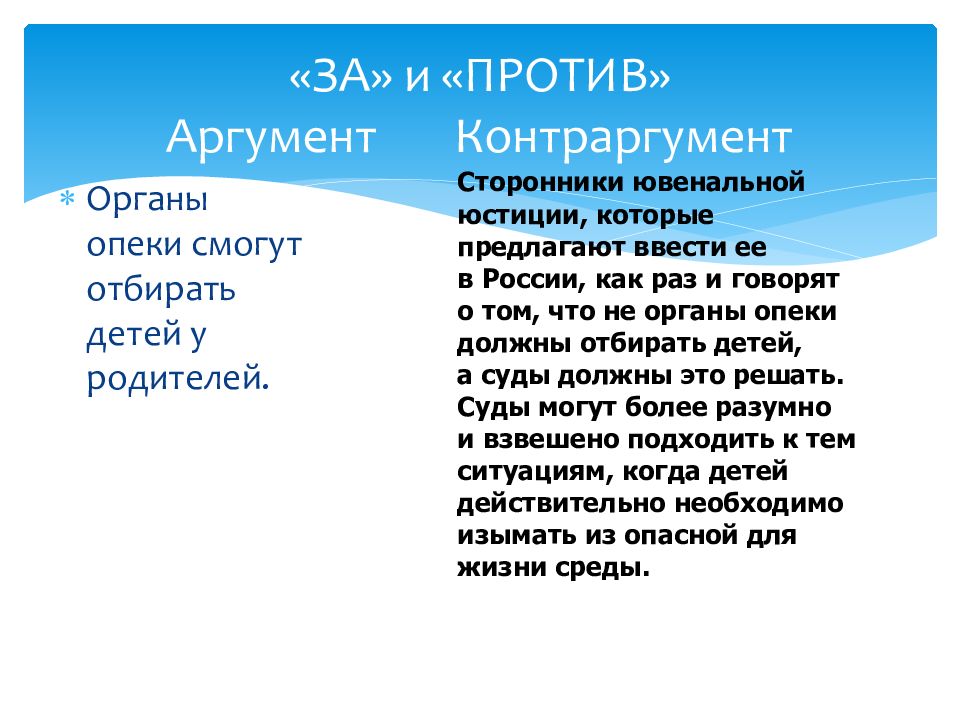 «ЗА» и «ПРОТИВ»

Аргумент

Контраргумент

Органы опеки смогут отбирать детей у родителей.

Сторонники ювенальной юстиции, которые предлагают ввести ее в России, как раз и говорят о том, что не органы опеки должны отбирать детей, а суды должны это решать. Суды могут более разумно и взвешено подходить к тем ситуациям, когда детей действительно необходимо изымать из опасной для жизни среды.